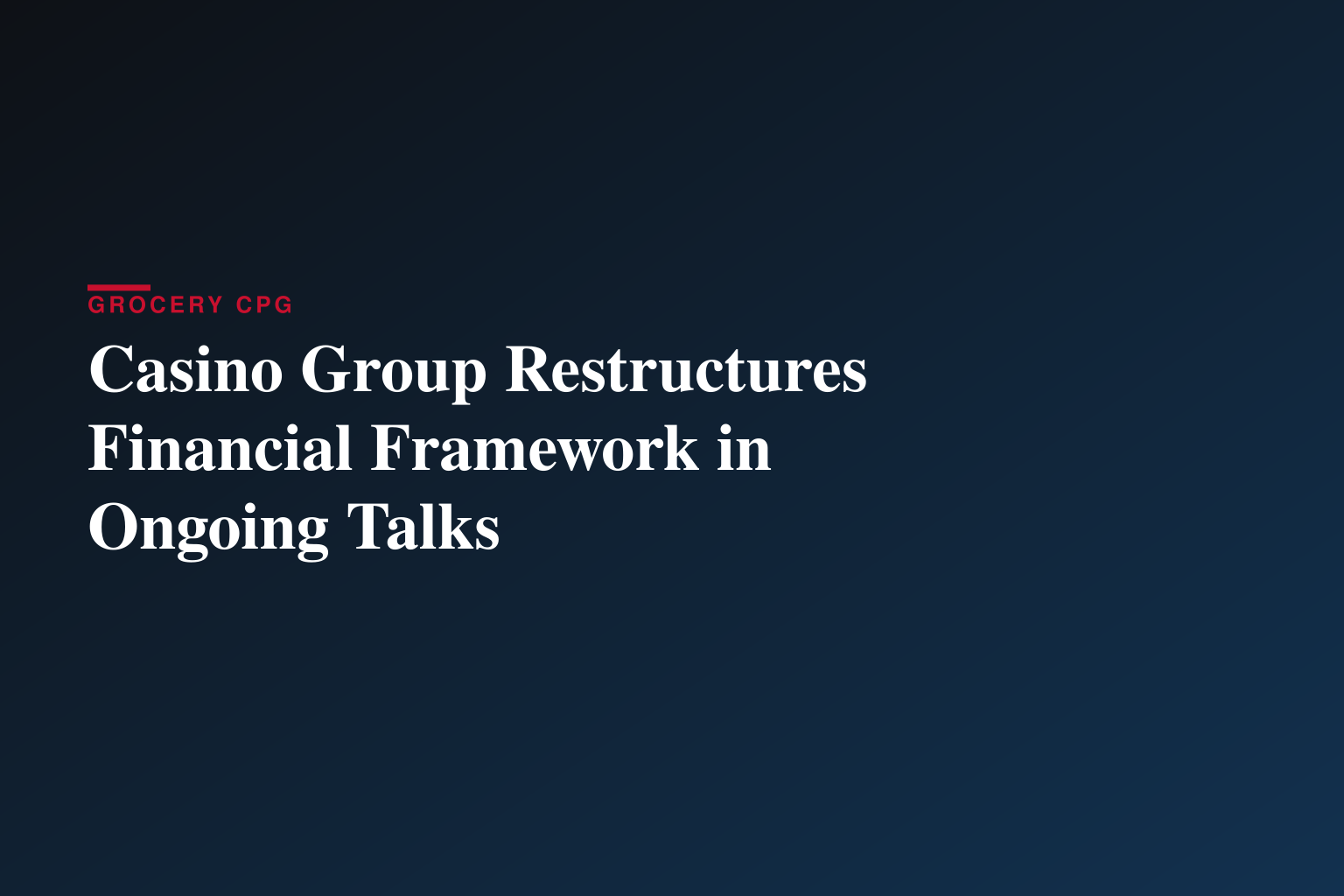 GROCERY CPG

Casino Group Restructures Financial Framework in Ongoing Talks